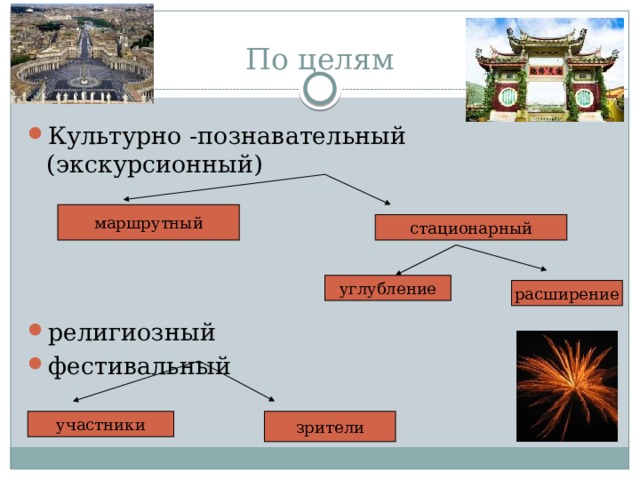 По целям

Культурно -познавательный (экскурсионный)

маршрутный

стационарный

углубление

расширение

религиозный

фестивальный

участники

зрители